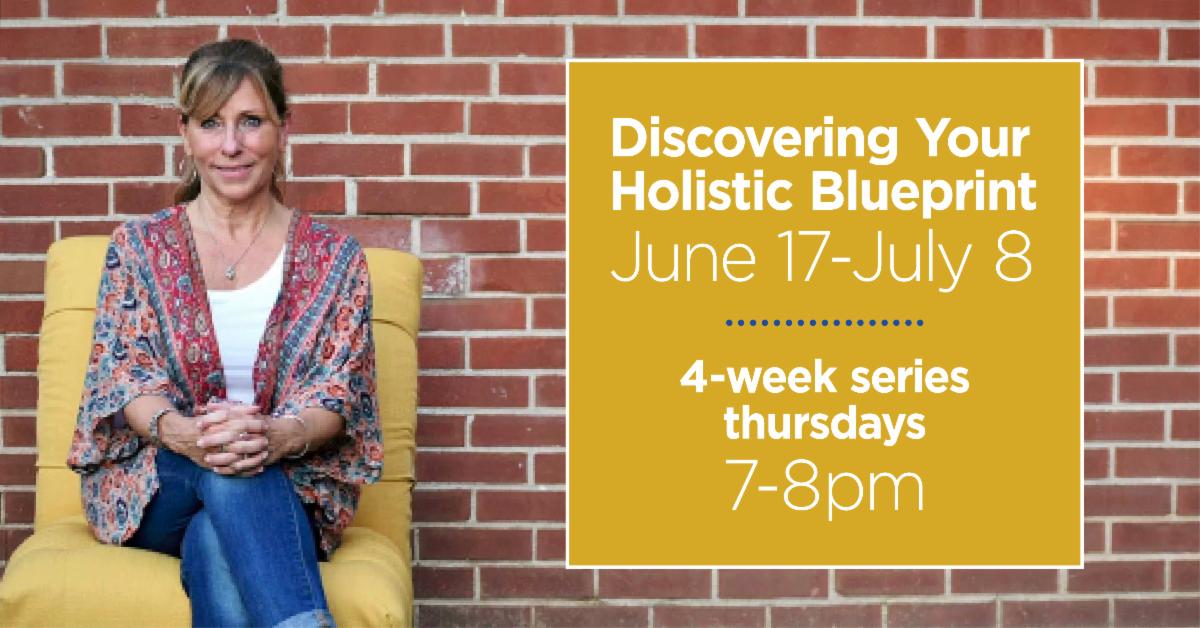 Discovering Your Holistic Blueprint
June 17-July 8

4-week series
thursdays
7-8pm